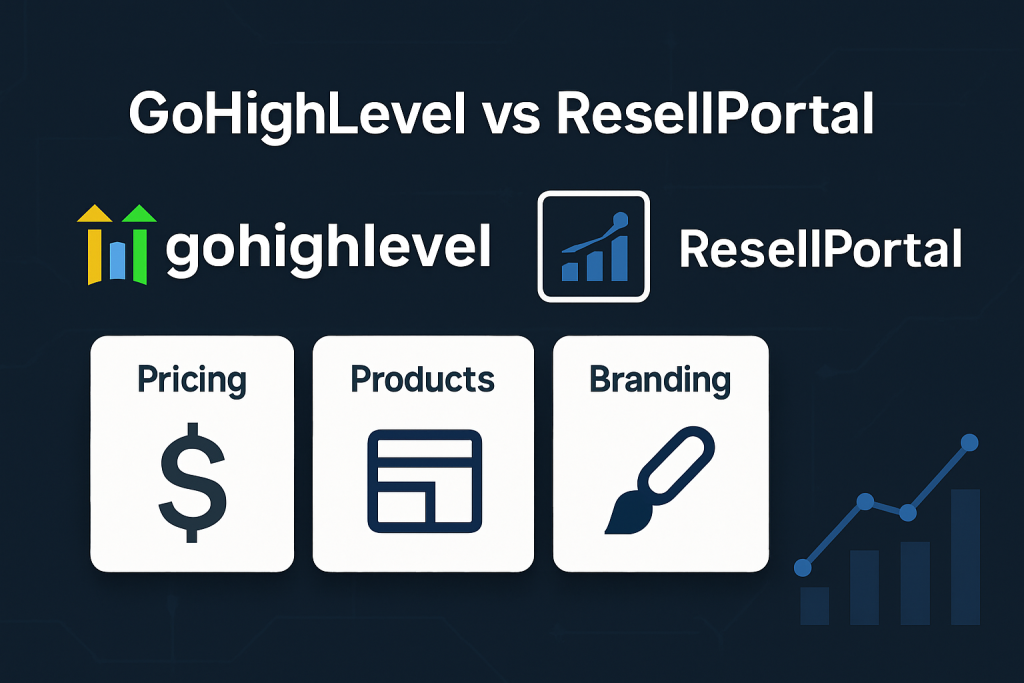 GoHighLevel vs ResellPortal

gohighlevel

ResellPortal

Pricing

$

Products

Branding